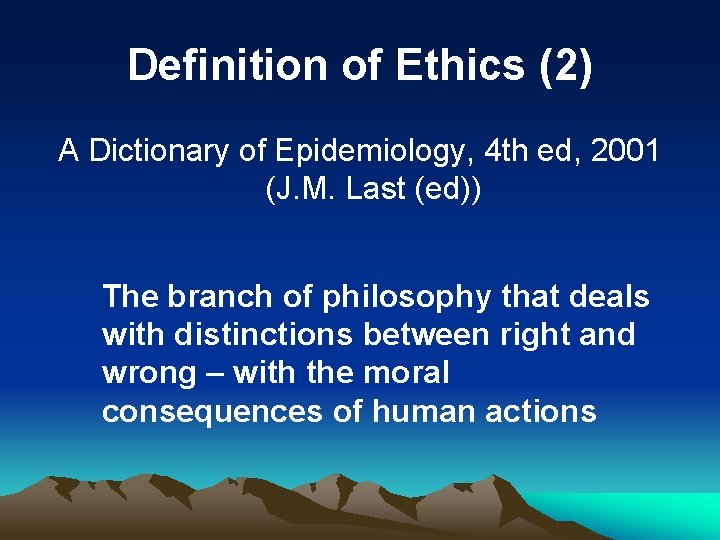 Definition of Ethics (2)

A Dictionary of Epidemiology, 4th ed, 2001 (J.M. Last (ed))

The branch of philosophy that deals with distinctions between right and wrong – with the moral consequences of human actions